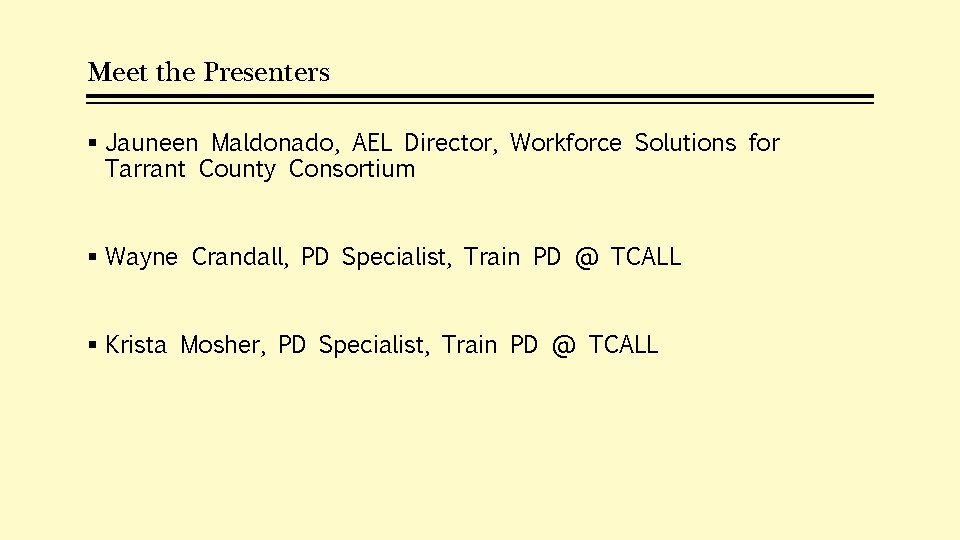 Meet the Presenters

▪ Jauneen Maldonado, AEL Director, Workforce Solutions for Tarrant County Consortium

▪ Wayne Crandall, PD Specialist, Train PD @ TCALL

▪ Krista Mosher, PD Specialist, Train PD @ TCALL